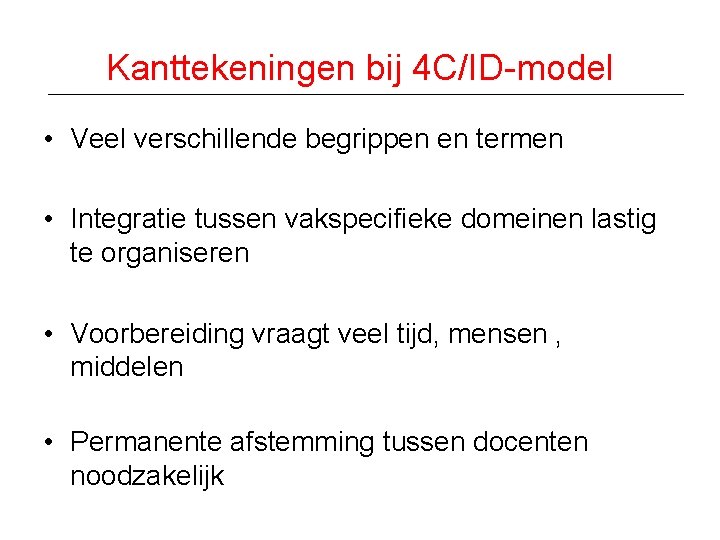 Kanttekeningen bij 4C/ID-model

• Veel verschillende begrippen en termen

• Integratie tussen vakspecifieke domeinen lastig te organiseren

• Voorbereiding vraagt veel tijd, mensen , middelen

• Permanente afstemming tussen docenten noodzakelijk